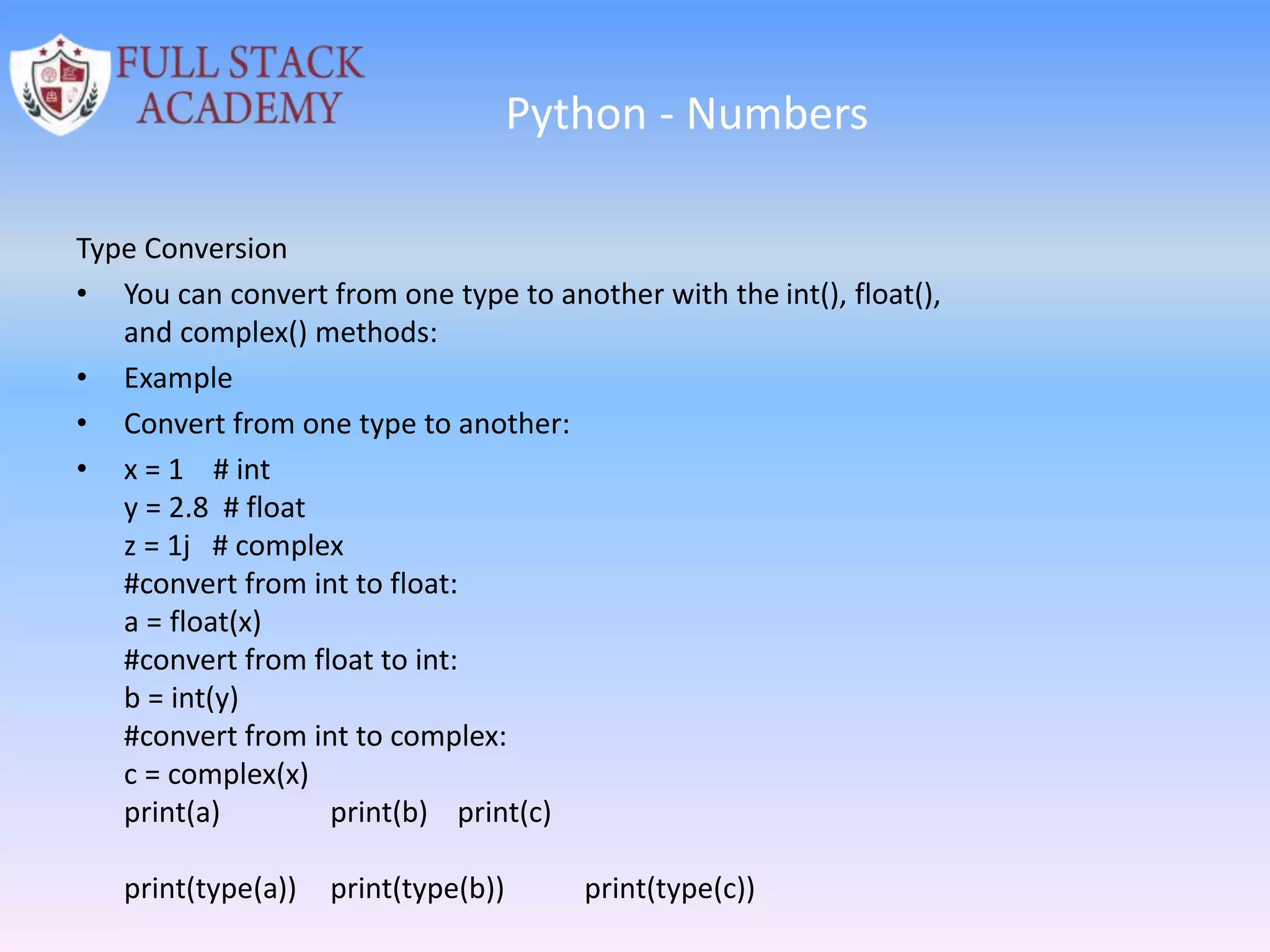 FULL STACK ACADEMY

Python - Numbers

Type Conversion

• You can convert from one type to another with the int(), float(), and complex() methods:

• Example

• Convert from one type to another:

• x = 1 # int
y = 2.8 # float
z = 1j # complex
#convert from int to float:
a = float(x)
#convert from float to int:
b = int(y)
#convert from int to complex:
c = complex(x)
print(a) print(b) print(c)

print(type(a)) print(type(b)) print(type(c))